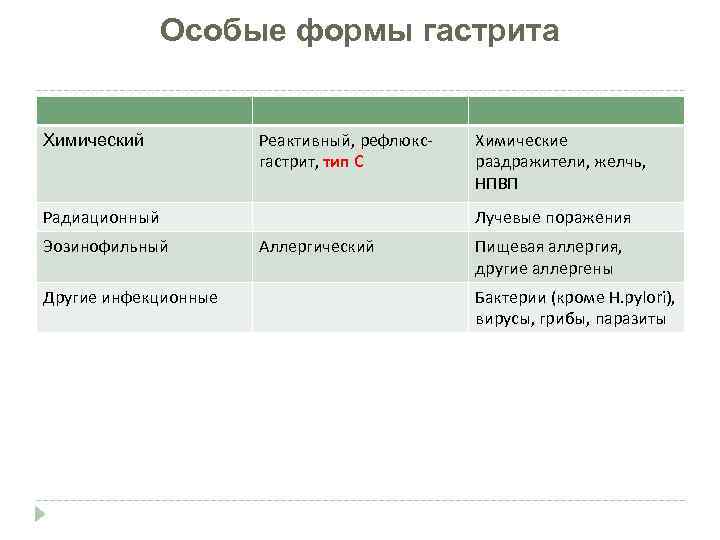 Особые формы гастрита

| | | |
|---|---|---|
| Химический | Реактивный, рефлюкс-гастрит, тип С | Химические раздражители, желчь, НПВП |
| Радиационный | | Лучевые поражения |
| Эозинофильный | Аллергический | Пищевая аллергия, другие аллергены |
| Другие инфекционные | | Бактерии (кроме H.pylori), вирусы, грибы, паразиты |